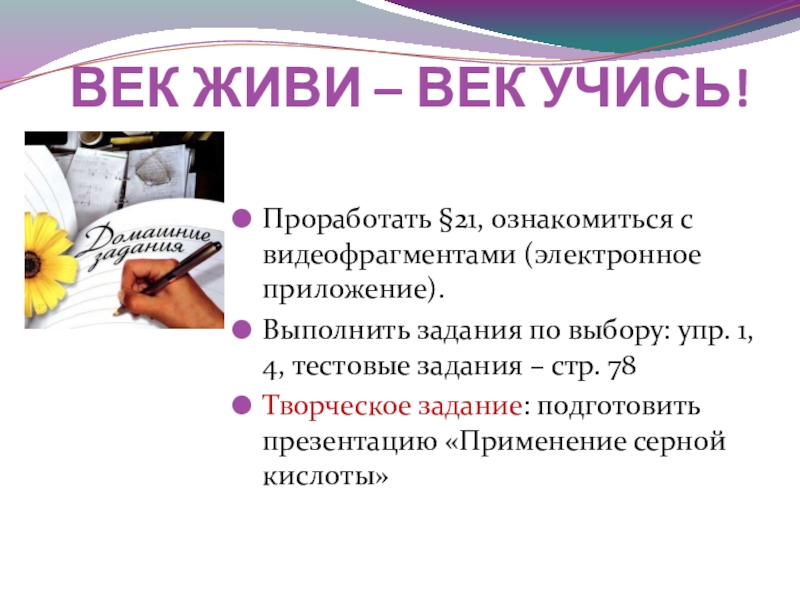 ВЕК ЖИВИ – ВЕК УЧИСЬ!

Домашние задания

Проработать §21, ознакомиться с видеофрагментами (электронное приложение).

Выполнить задания по выбору: упр. 1, 4, тестовые задания – стр. 78

Творческое задание: подготовить презентацию «Применение серной кислоты»